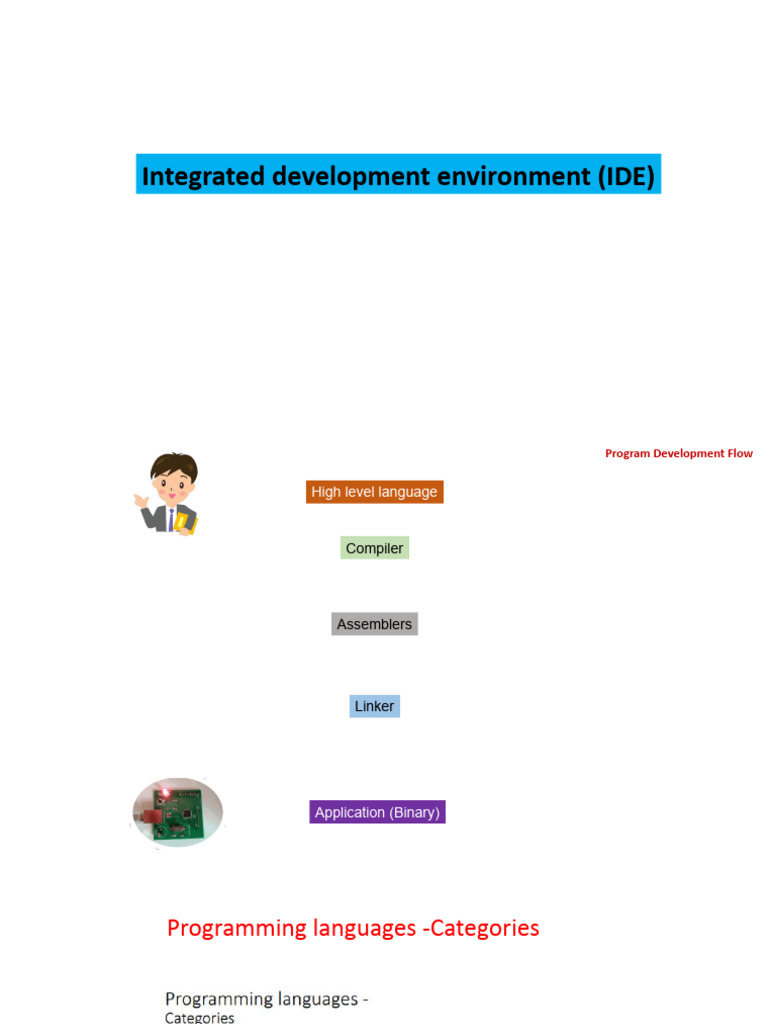 Integrated development environment (IDE)

Program Development Flow

High level language

Compiler

Assemblers

Linker

Application (Binary)

Programming languages -Categories

Programming languages - Categories